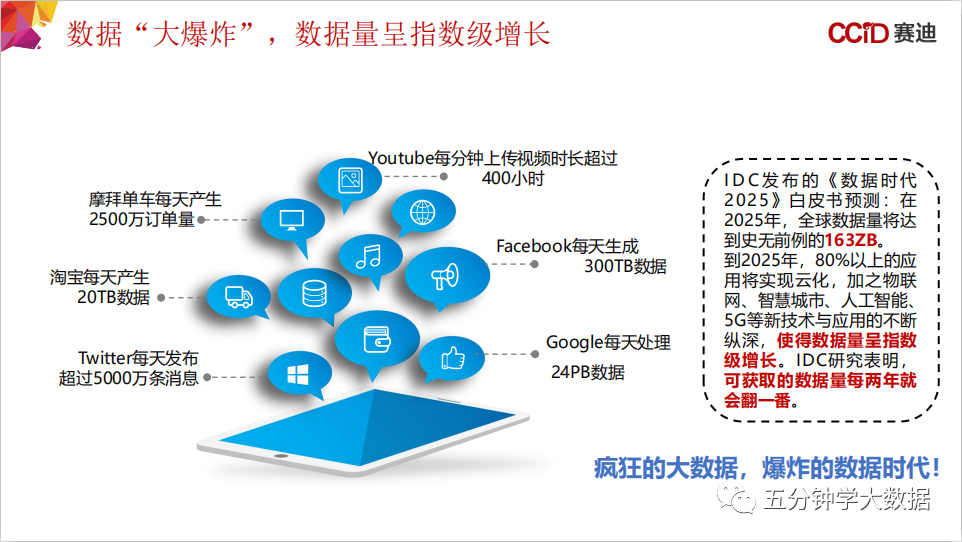 数据“大爆炸”，数据量呈指数级增长

CCID 赛迪

Youtube每分钟上传视频时长超过400小时

摩拜单车每天产生2500万订单量

Facebook每天生成300TB数据

淘宝每天产生20TB数据

Google每天处理24PB数据

Twitter每天发布超过5000万条消息

IDC发布的《数据时代2025》白皮书预测：在2025年，全球数据量将达到史无前例的163ZB。
到2025年，80%以上的应用将实现云化，加之物联网、智慧城市、人工智能、5G等新技术与应用的不断纵深，使得数据量呈指数级增长。IDC研究表明，可获取的数据量每两年就会翻一番。

疯狂的大数据，爆炸的数据时代！

五分钟学大数据